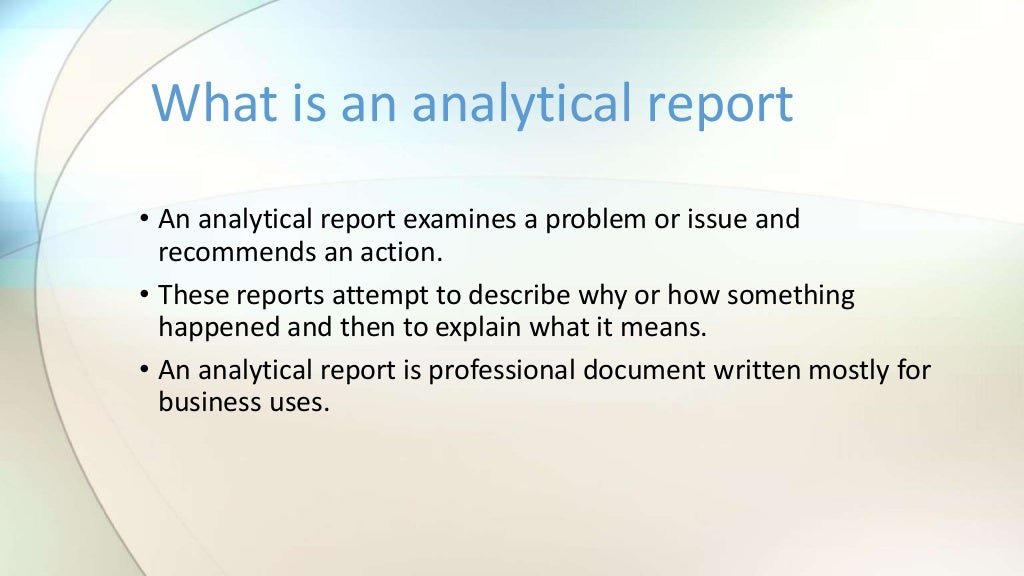 What is an analytical report

• An analytical report examines a problem or issue and recommends an action.

• These reports attempt to describe why or how something happened and then to explain what it means.

• An analytical report is professional document written mostly for business uses.